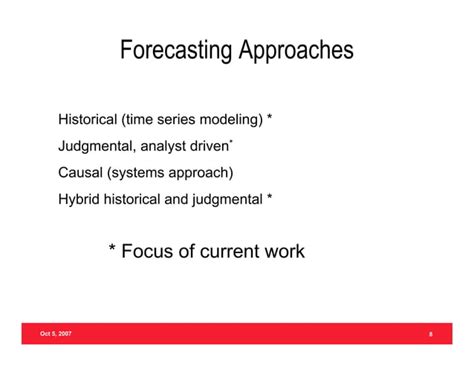 Forecasting Approaches

Historical (time series modeling) *

Judgmental, analyst driven*

Causal (systems approach)

Hybrid historical and judgmental *

* Focus of current work

Oct 5, 2007

8